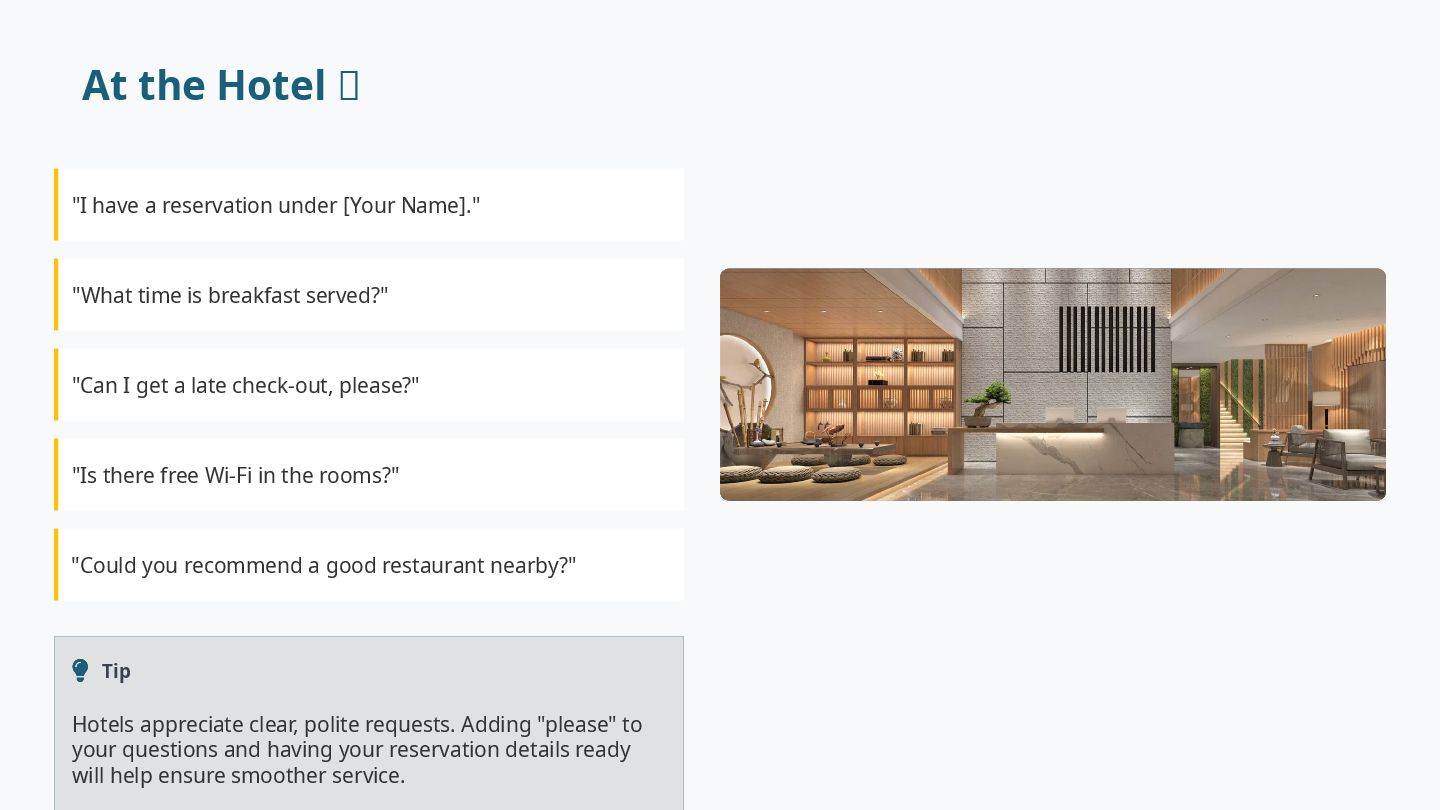 At the Hotel 

"I have a reservation under [Your Name]."

"What time is breakfast served?"

"Can I get a late check-out, please?"

"Is there free Wi-Fi in the rooms?"

"Could you recommend a good restaurant nearby?"

Tip

Hotels appreciate clear, polite requests. Adding "please" to your questions and having your reservation details ready will help ensure smoother service.